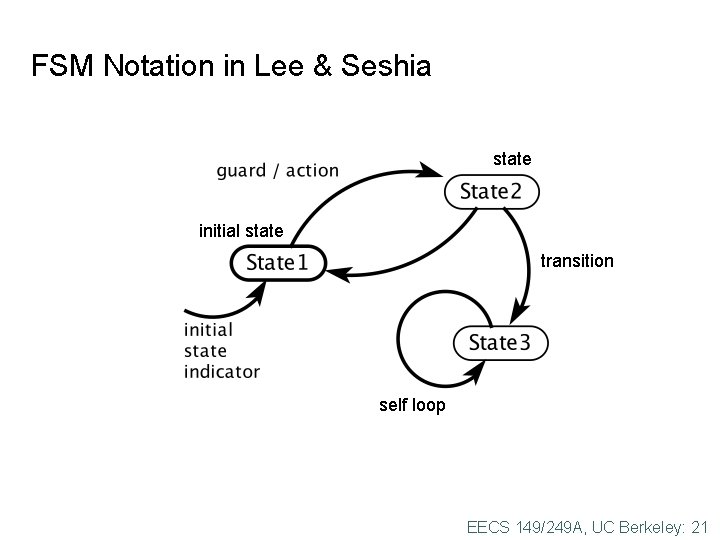 FSM Notation in Lee & Seshia

guard / action

state

State2

initial state

State1

transition

initial state indicator

State3

self loop

EECS 149/249A, UC Berkeley: 21